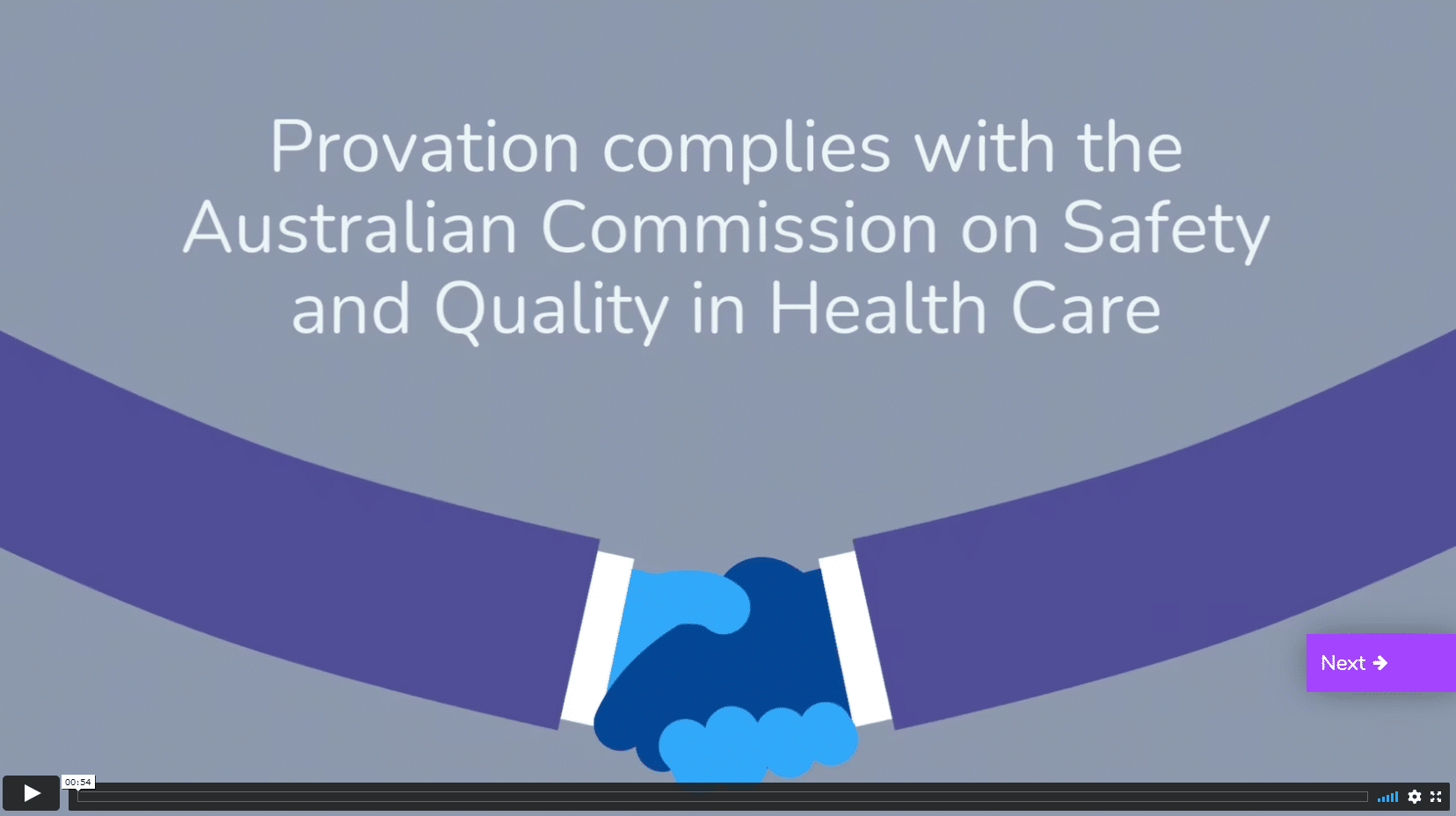 Provation complies with the Australian Commission on Safety and Quality in Health Care

Next

00:54